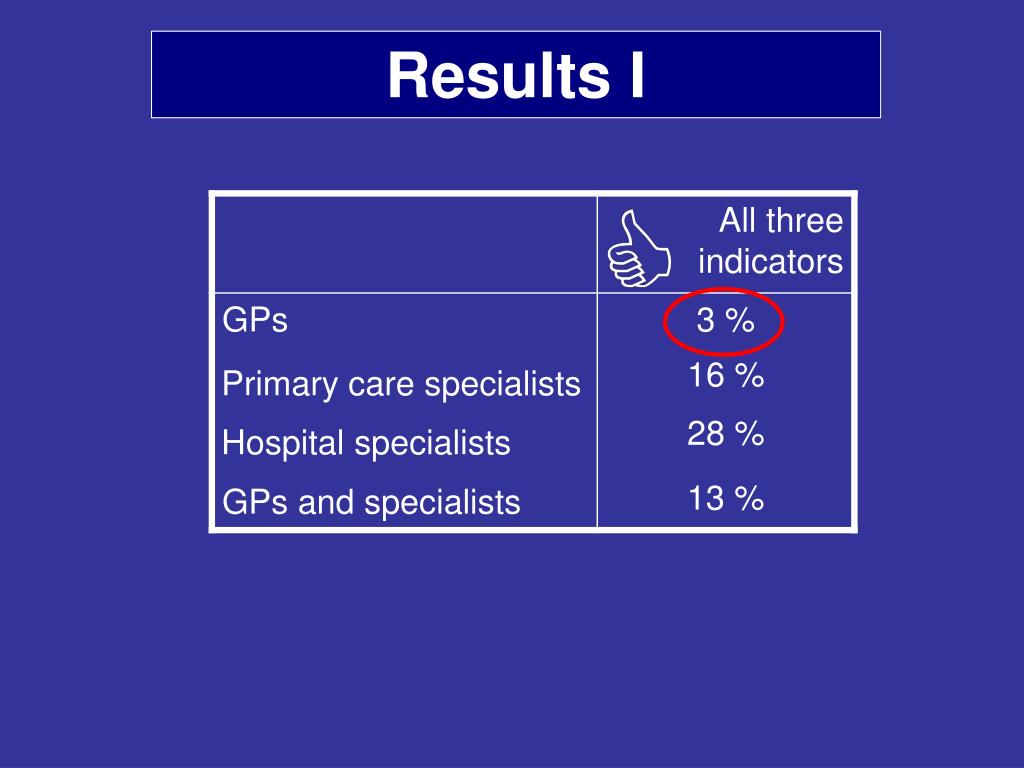 Results I

| | All three indicators |
|---|---|
| GPs | 3 % |
| Primary care specialists | 16 % |
| Hospital specialists | 28 % |
| GPs and specialists | 13 % |